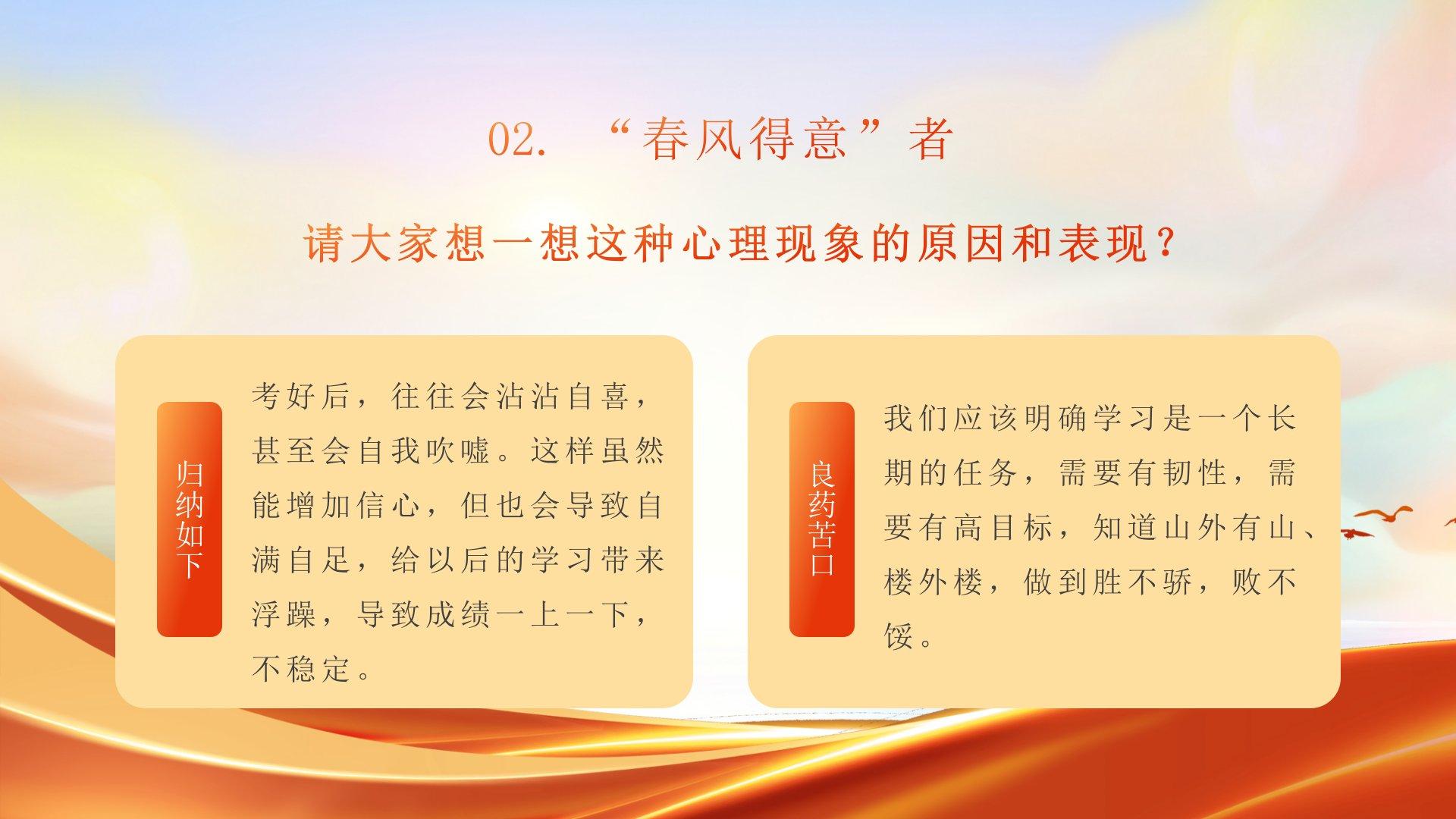 02. “春风得意”者

请大家想一想这种心理现象的原因和表现？

归纳如下

考好后，往往会沾沾自喜，甚至会自我吹嘘。这样虽然能增加信心，但也会导致自满自足，给以后的学习带来浮躁，导致成绩一上一下，不稳定。

良药苦口

我们应该明确学习是一个长期的任务，需要有韧性，需要有高目标，知道山外有山、楼外楼，做到胜不骄，败不馁。